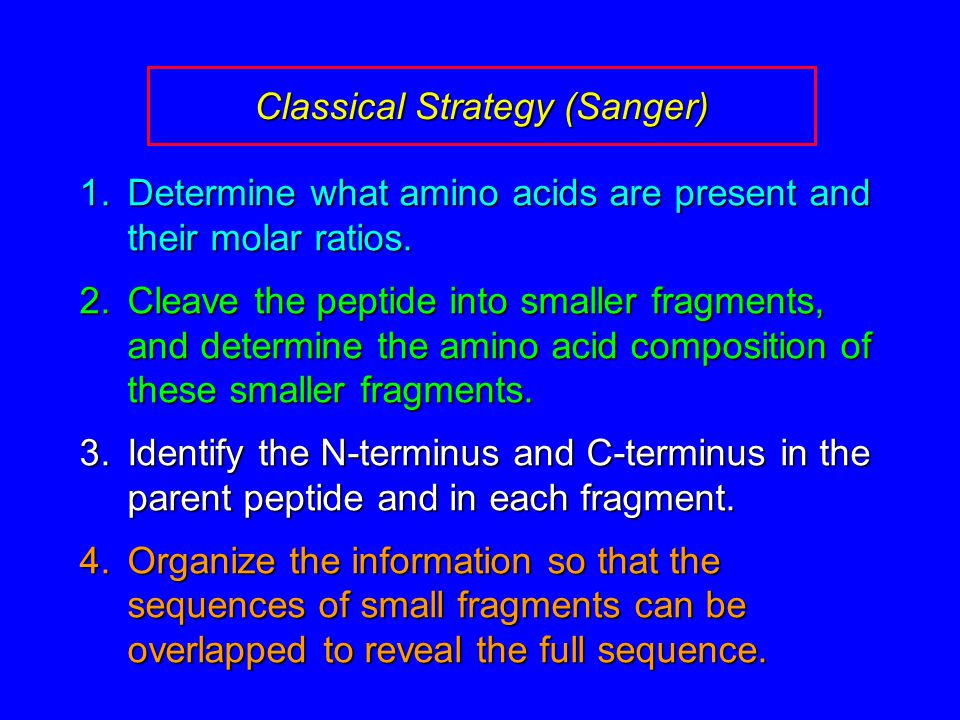 Classical Strategy (Sanger)

1. Determine what amino acids are present and their molar ratios.

2. Cleave the peptide into smaller fragments, and determine the amino acid composition of these smaller fragments.

3. Identify the N-terminus and C-terminus in the parent peptide and in each fragment.

4. Organize the information so that the sequences of small fragments can be overlapped to reveal the full sequence.